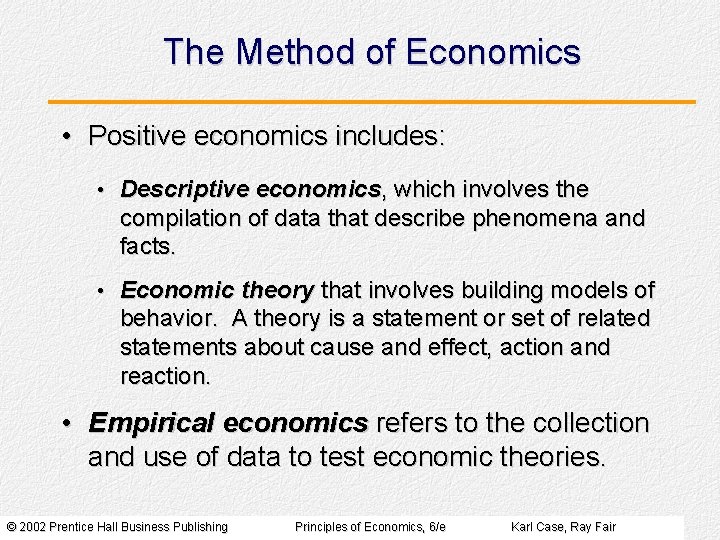 The Method of Economics

• Positive economics includes:

• Descriptive economics, which involves the compilation of data that describe phenomena and facts.

• Economic theory that involves building models of behavior. A theory is a statement or set of related statements about cause and effect, action and reaction.

• Empirical economics refers to the collection and use of data to test economic theories.

© 2002 Prentice Hall Business Publishing Principles of Economics, 6/e Karl Case, Ray Fair